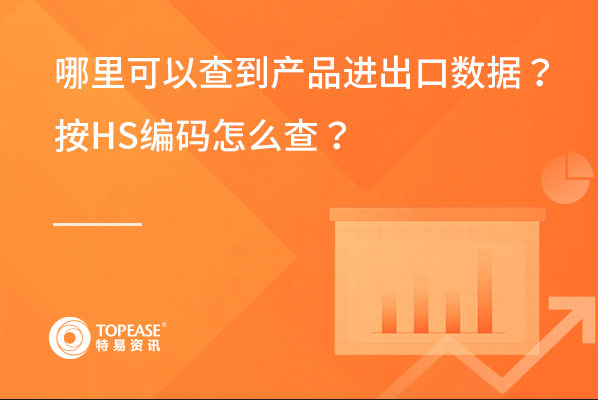 哪里可以查到产品进出口数据？
按HS编码怎么查？

TOPEASE®
特易资讯